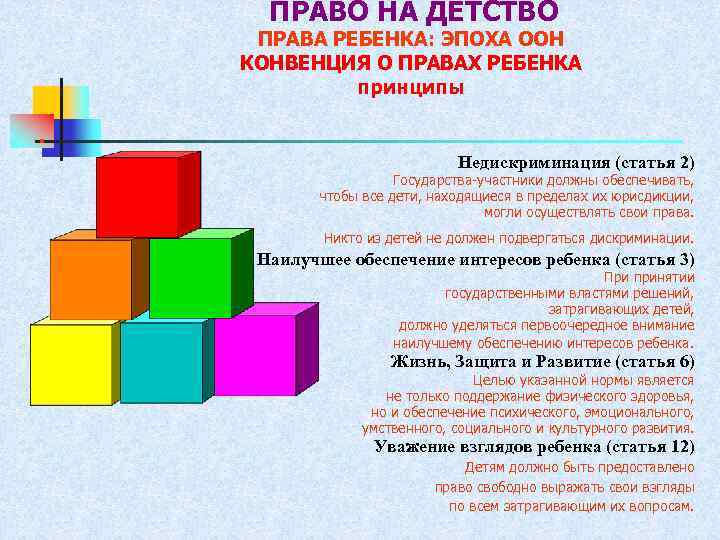 ПРАВО НА ДЕТСТВО
ПРАВА РЕБЕНКА: ЭПОХА ООН
КОНВЕНЦИЯ О ПРАВАХ РЕБЕНКА
принципы

Недискриминация (статья 2)
Государства-участники должны обеспечивать, чтобы все дети, находящиеся в пределах их юрисдикции, могли осуществлять свои права.

Никто из детей не должен подвергаться дискриминации.

Наилучшее обеспечение интересов ребенка (статья 3)
При принятии государственными властями решений, затрагивающих детей, должно уделяться первоочередное внимание наилучшему обеспечению интересов ребенка.

Жизнь, Защита и Развитие (статья 6)
Целью указанной нормы является не только поддержание физического здоровья, но и обеспечение психического, эмоционального, умственного, социального и культурного развития.

Уважение взглядов ребенка (статья 12)
Детям должно быть предоставлено право свободно выражать свои взгляды по всем затрагивающим их вопросам.